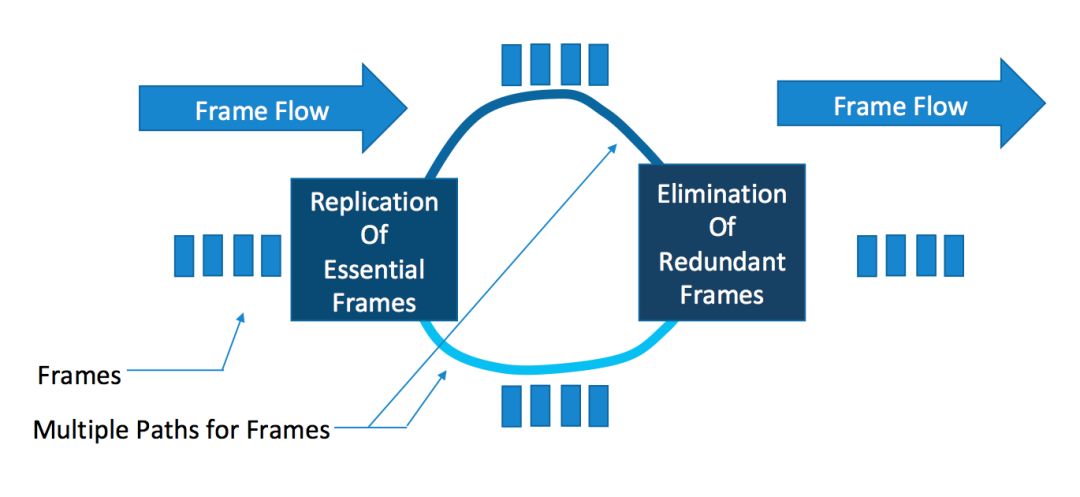 Frame Flow

Frame Flow

Replication Of Essential Frames

Elimination Of Redundant Frames

Frames

Multiple Paths for Frames